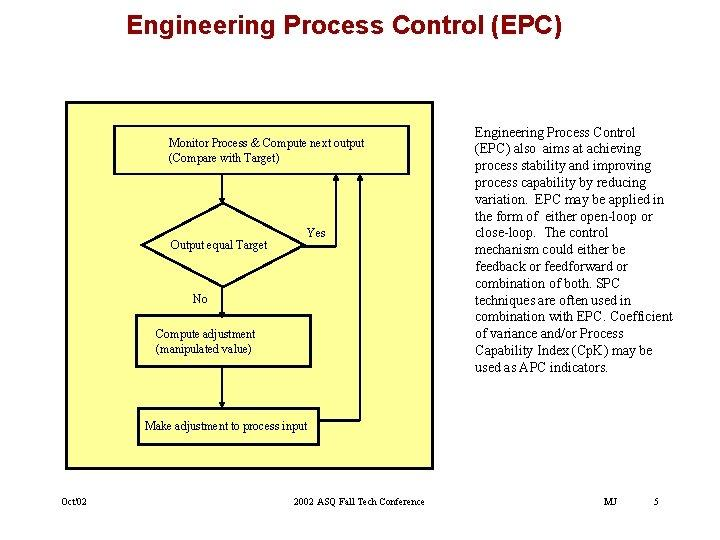 Engineering Process Control (EPC)

Monitor Process & Compute next output (Compare with Target)

Output equal Target

Yes

No

Compute adjustment (manipulated value)

Make adjustment to process input

Engineering Process Control (EPC) also aims at achieving process stability and improving process capability by reducing variation. EPC may be applied in the form of either open-loop or close-loop. The control mechanism could either be feedback or feedforward or combination of both. SPC techniques are often used in combination with EPC. Coefficient of variance and/or Process Capability Index (CpK) may be used as APC indicators.

Oct'02 2002 ASQ Fall Tech Conference MJ 5